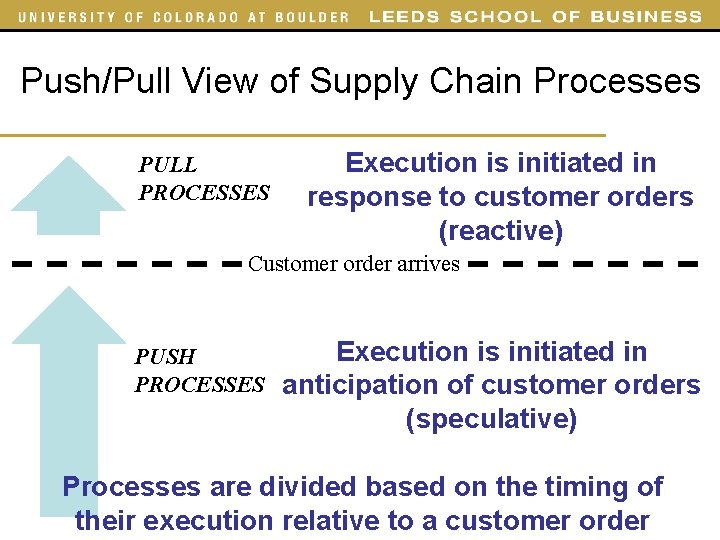 UNIVERSITY OF COLORADO AT BOULDER LEEDS SCHOOL OF BUSINESS

Push/Pull View of Supply Chain Processes

PULL PROCESSES

Execution is initiated in response to customer orders (reactive)

Customer order arrives

PUSH PROCESSES

Execution is initiated in anticipation of customer orders (speculative)

Processes are divided based on the timing of their execution relative to a customer order